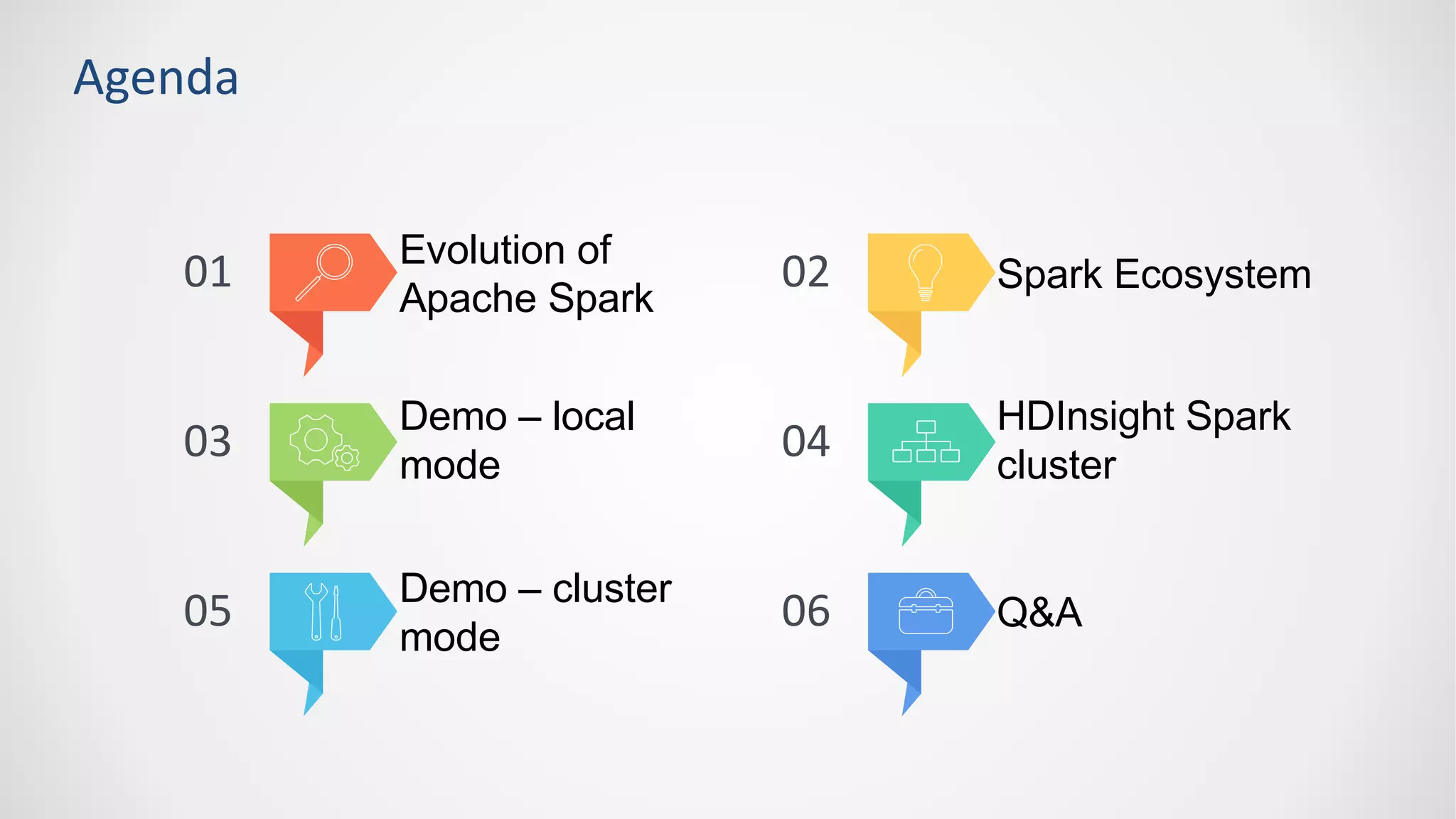 Agenda

01 Evolution of Apache Spark

02 Spark Ecosystem

03 Demo – local mode

04 HDInsight Spark cluster

05 Demo – cluster mode

06 Q&A